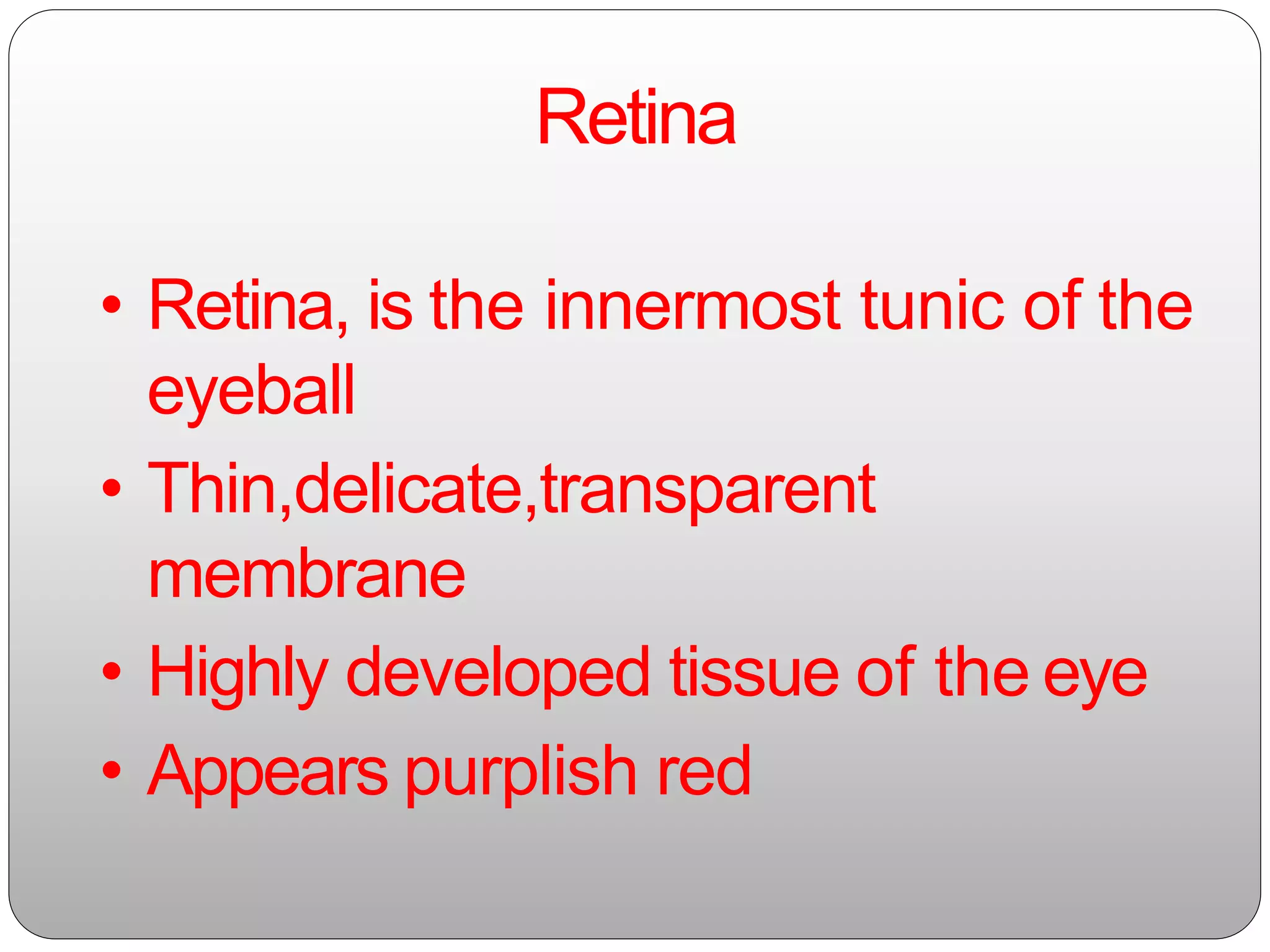 Retina

• Retina, is the innermost tunic of the eyeball
• Thin,delicate,transparent membrane
• Highly developed tissue of the eye
• Appears purplish red